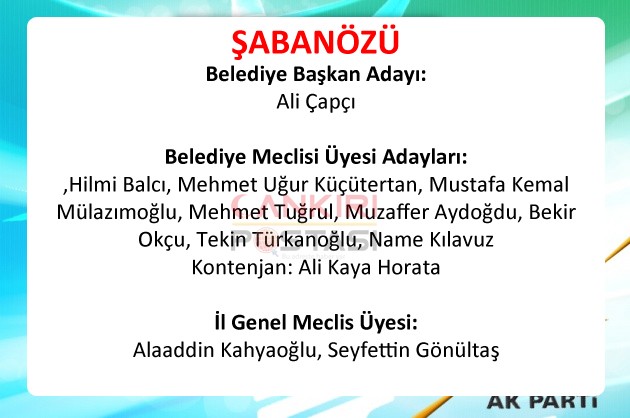 ŞABANÖZÜ
Belediye Başkan Adayı:
Ali Çapçı

Belediye Meclisi Üyesi Adayları:
,Hilmi Balcı, Mehmet Uğur Küçütertan, Mustafa Kemal Mülazımoğlu, Mehmet Tuğrul, Muzaffer Aydoğdu, Bekir Okçu, Tekin Türkanoğlu, Name Kılavuz
Kontenjan: Ali Kaya Horata

İl Genel Meclis Üyesi:
Alaaddin Kahyaoğlu, Seyfettin Gönültaş

ÇANKIRI POSTASI

AK PARTİ